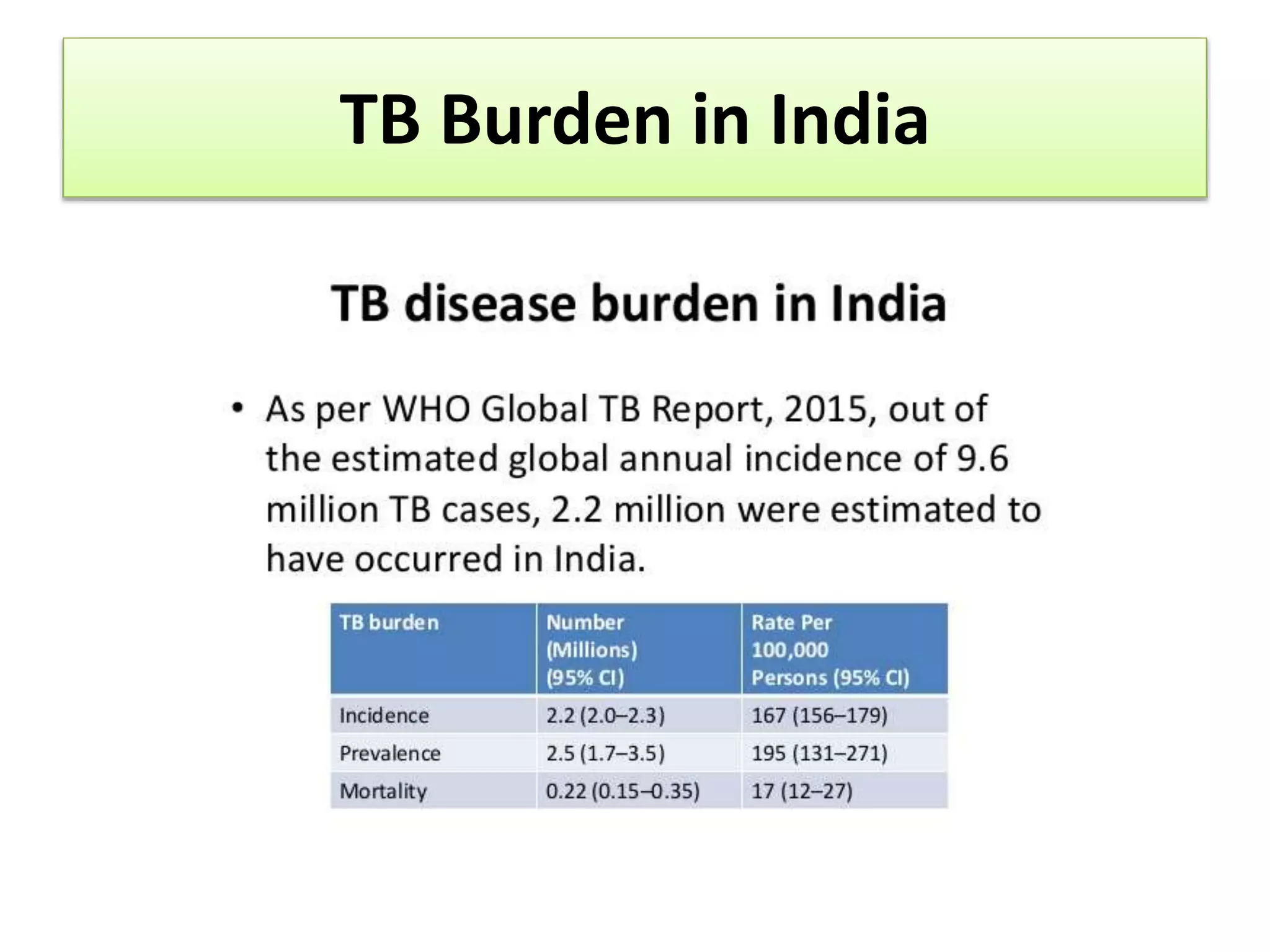 TB Burden in India

TB disease burden in India

• As per WHO Global TB Report, 2015, out of the estimated global annual incidence of 9.6 million TB cases, 2.2 million were estimated to have occurred in India.

| TB burden | Number (Millions) (95% CI) | Rate Per 100,000 Persons (95% CI) |
|---|---|---|
| Incidence | 2.2 (2.0–2.3) | 167 (156–179) |
| Prevalence | 2.5 (1.7–3.5) | 195 (131–271) |
| Mortality | 0.22 (0.15–0.35) | 17 (12–27) |